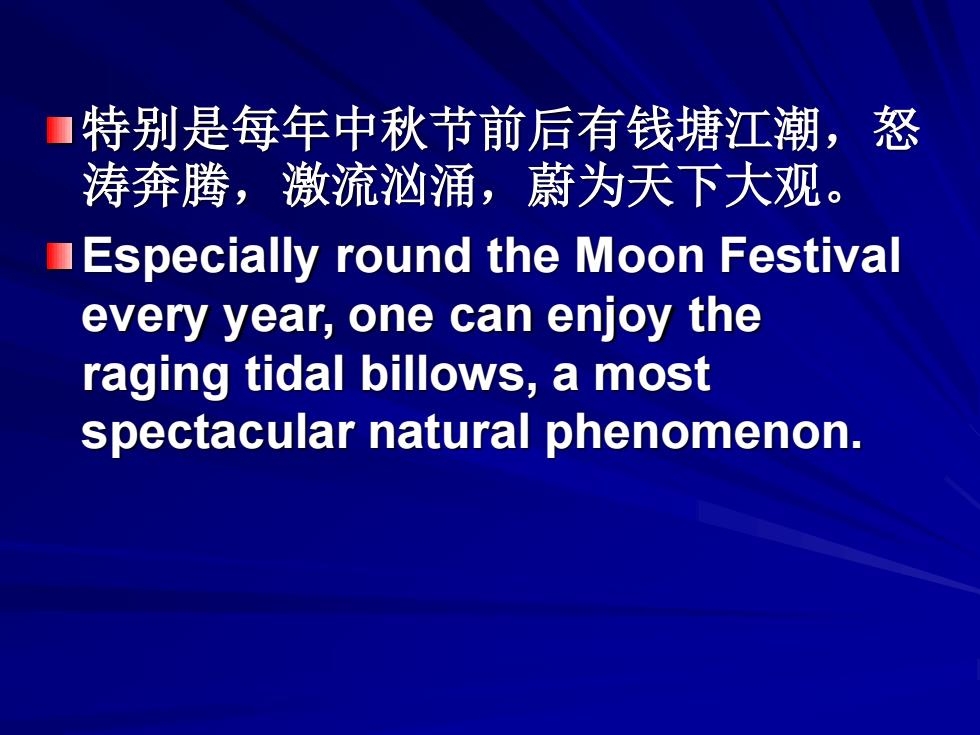 特别是每年中秋节前后有钱塘江潮，怒涛奔腾，激流汹涌，蔚为天下大观。

Especially round the Moon Festival every year, one can enjoy the raging tidal billows, a most spectacular natural phenomenon.